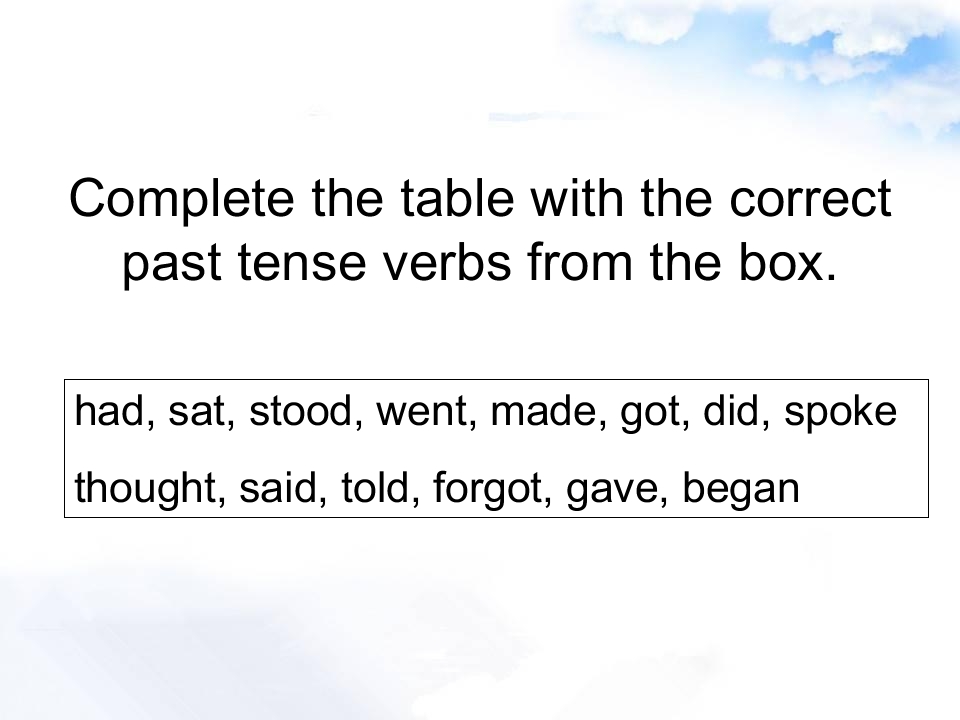 Complete the table with the correct past tense verbs from the box.

had, sat, stood, went, made, got, did, spoke

thought, said, told, forgot, gave, began